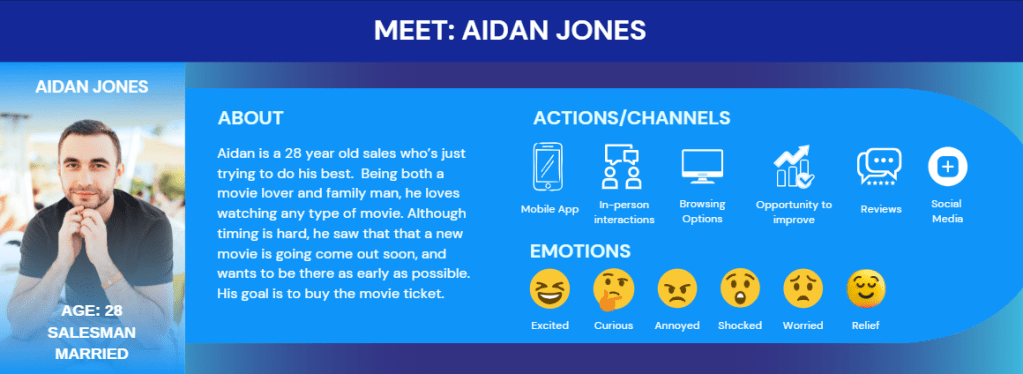 MEET: AIDAN JONES

AIDAN JONES

AGE: 28
SALESMAN
MARRIED

ABOUT

Aidan is a 28 year old sales who's just trying to do his best. Being both a movie lover and family man, he loves watching any type of movie. Although timing is hard, he saw that that a new movie is going come out soon, and wants to be there as early as possible. His goal is to buy the movie ticket.

ACTIONS/CHANNELS

Mobile App
In-person interactions
Browsing Options
Opportunity to improve
Reviews
Social Media

EMOTIONS

Excited
Curious
Annoyed
Shocked
Worried
Relief